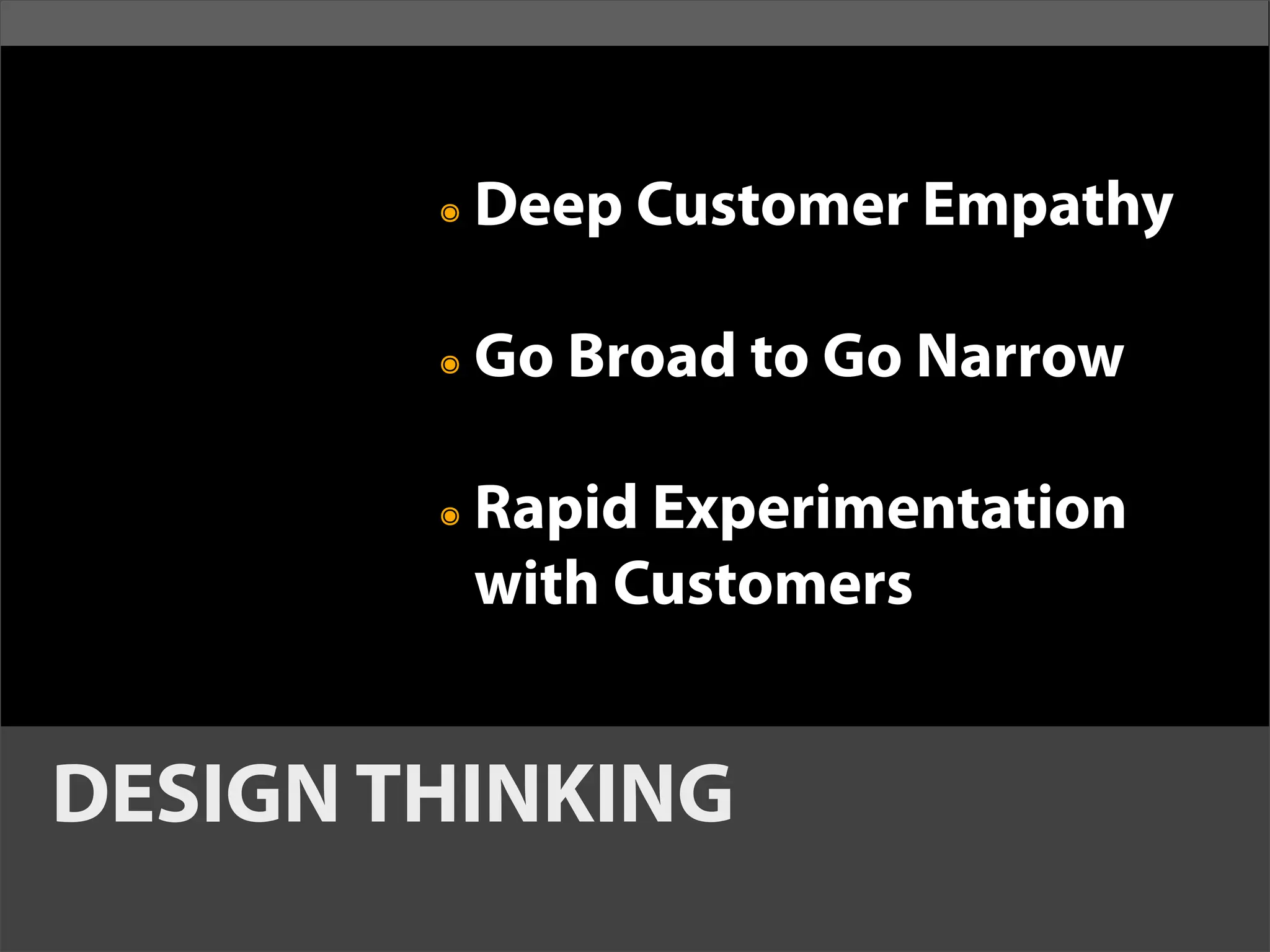 - Deep Customer Empathy
- Go Broad to Go Narrow
- Rapid Experimentation with Customers

DESIGN THINKING